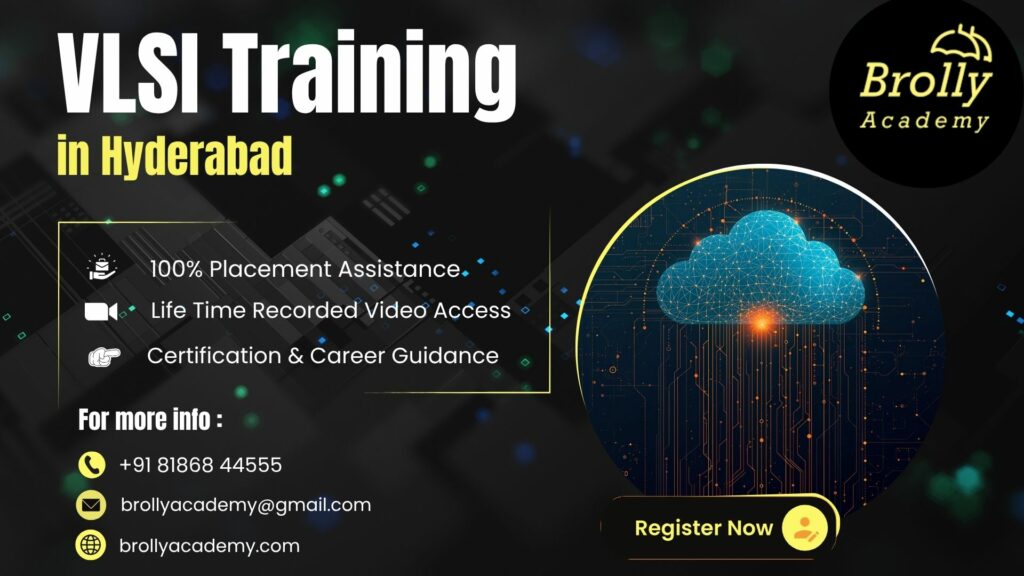 VLSI Training
in Hyderabad

Brolly
Academy

100% Placement Assistance
Life Time Recorded Video Access
Certification & Career Guidance

For more info :

+91 81868 44555
brollyacademy@gmail.com
brollyacademy.com

Register Now